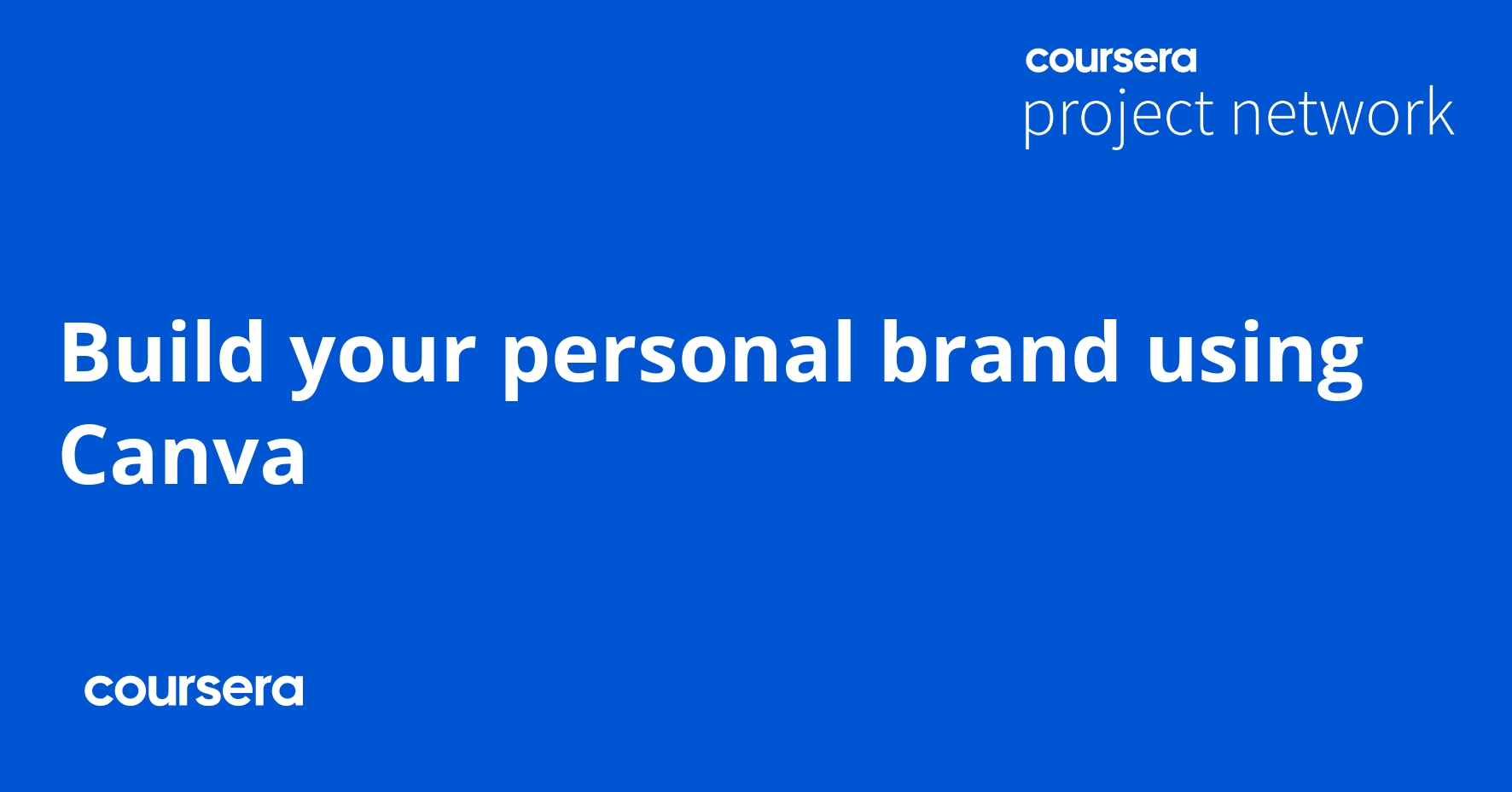 coursera
project network

Build your personal brand using Canva

coursera